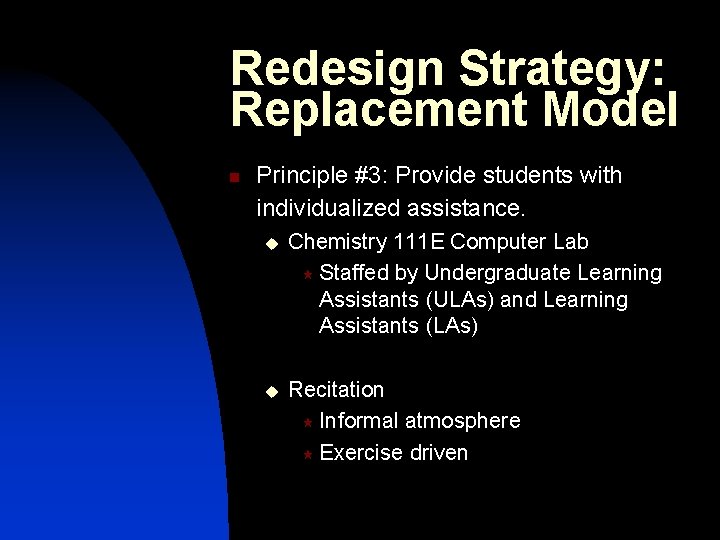 Redesign Strategy: Replacement Model

Principle #3: Provide students with individualized assistance.

Chemistry 111E Computer Lab

Staffed by Undergraduate Learning Assistants (ULAs) and Learning Assistants (LAs)

Recitation

Informal atmosphere

Exercise driven